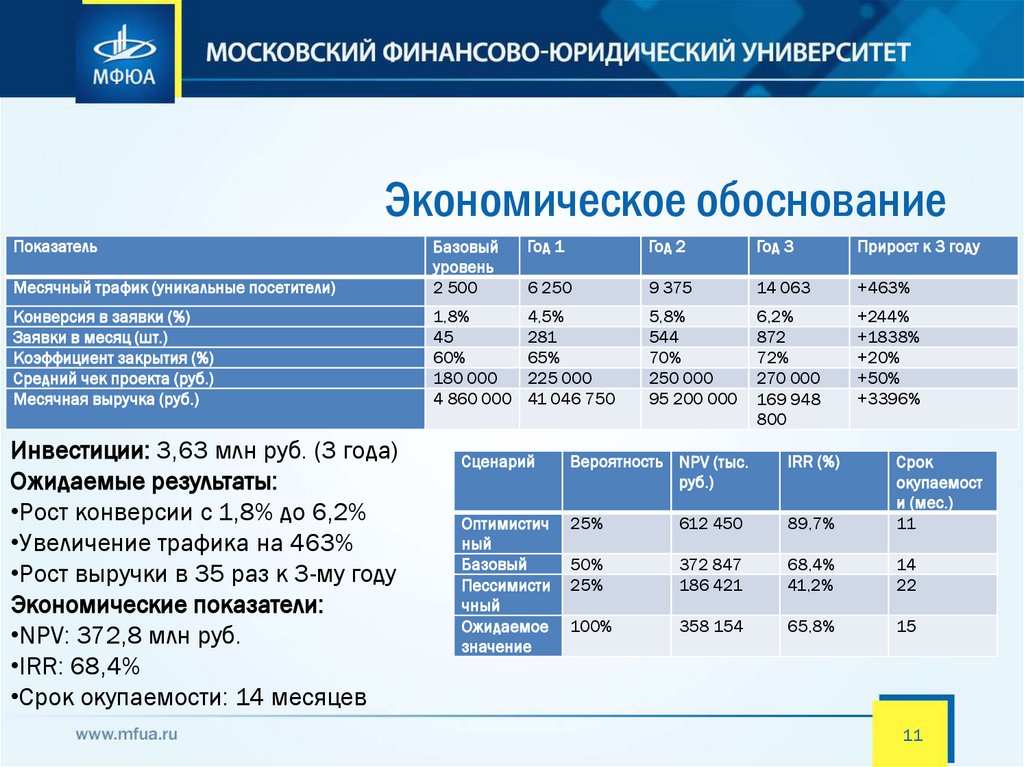 МФЮА

МОСКОВСКИЙ ФИНАНСОВО-ЮРИДИЧЕСКИЙ УНИВЕРСИТЕТ

Экономическое обоснование

| Показатель | Базовый уровень | Год 1 | Год 2 | Год 3 | Прирост к 3 году |
|---|---|---|---|---|---|
| Месячный трафик (уникальные посетители) | 2 500 | 6 250 | 9 375 | 14 063 | +463% |
| Конверсия в заявки (%) | 1,8% | 4,5% | 5,8% | 6,2% | +244% |
| Заявки в месяц (шт.) | 45 | 281 | 544 | 872 | +1838% |
| Коэффициент закрытия (%) | 60% | 65% | 70% | 72% | +20% |
| Средний чек проекта (руб.) | 180 000 | 225 000 | 250 000 | 270 000 | +50% |
| Месячная выручка (руб.) | 4 860 000 | 41 046 750 | 95 200 000 | 169 948 800 | +3396% |

Инвестиции: 3,63 млн руб. (3 года)
Ожидаемые результаты:
•Рост конверсии с 1,8% до 6,2%
•Увеличение трафика на 463%
•Рост выручки в 35 раз к 3-му году
Экономические показатели:
•NPV: 372,8 млн руб.
•IRR: 68,4%
•Срок окупаемости: 14 месяцев

| Сценарий | Вероятность | NPV (тыс. руб.) | IRR (%) | Срок окупаемости (мес.) |
|---|---|---|---|---|
| Оптимистичный | 25% | 612 450 | 89,7% | 11 |
| Базовый | 50% | 372 847 | 68,4% | 14 |
| Пессимистичный | 25% | 186 421 | 41,2% | 22 |
| Ожидаемое значение | 100% | 358 154 | 65,8% | 15 |

www.mfua.ru

11